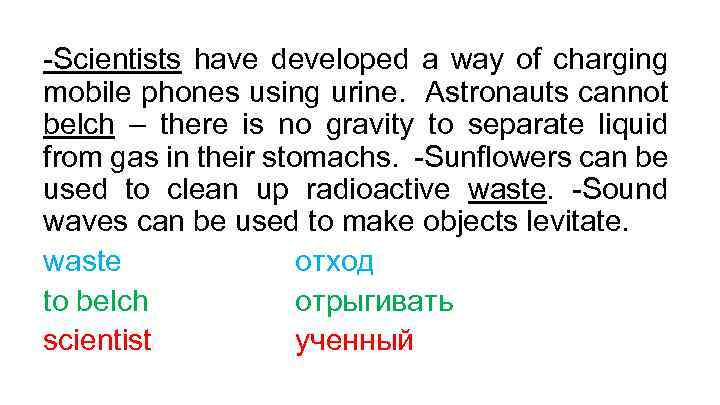 -Scientists have developed a way of charging mobile phones using urine. Astronauts cannot belch – there is no gravity to separate liquid from gas in their stomachs. -Sunflowers can be used to clean up radioactive waste. -Sound waves can be used to make objects levitate.

waste отход
to belch отрыгивать
scientist ученный